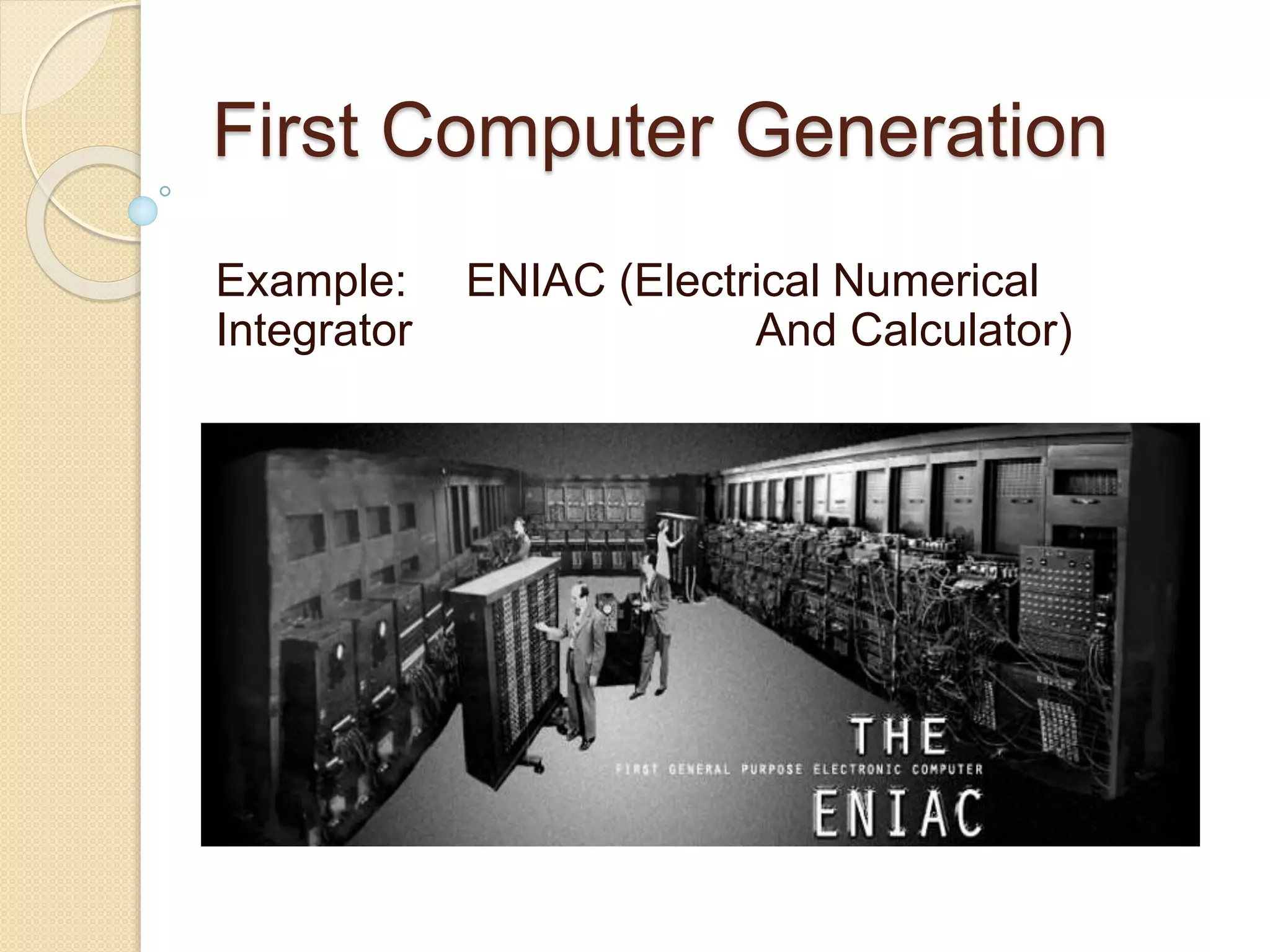 First Computer Generation

Example: ENIAC (Electrical Numerical Integrator And Calculator)

THE
FIRST GENERAL PURPOSE ELECTRONIC COMPUTER
ENIAC